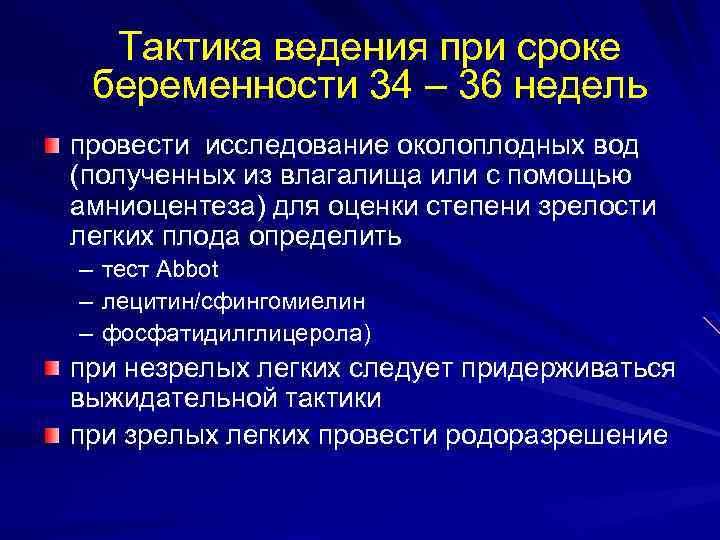 Тактика ведения при сроке беременности 34 – 36 недель

провести исследование околоплодных вод (полученных из влагалища или с помощью амниоцентеза) для оценки степени зрелости легких плода определить
– тест Abbot
– лецитин/сфингомиелин
– фосфатидилглицерола)

при незрелых легких следует придерживаться выжидательной тактики

при зрелых легких провести родоразрешение